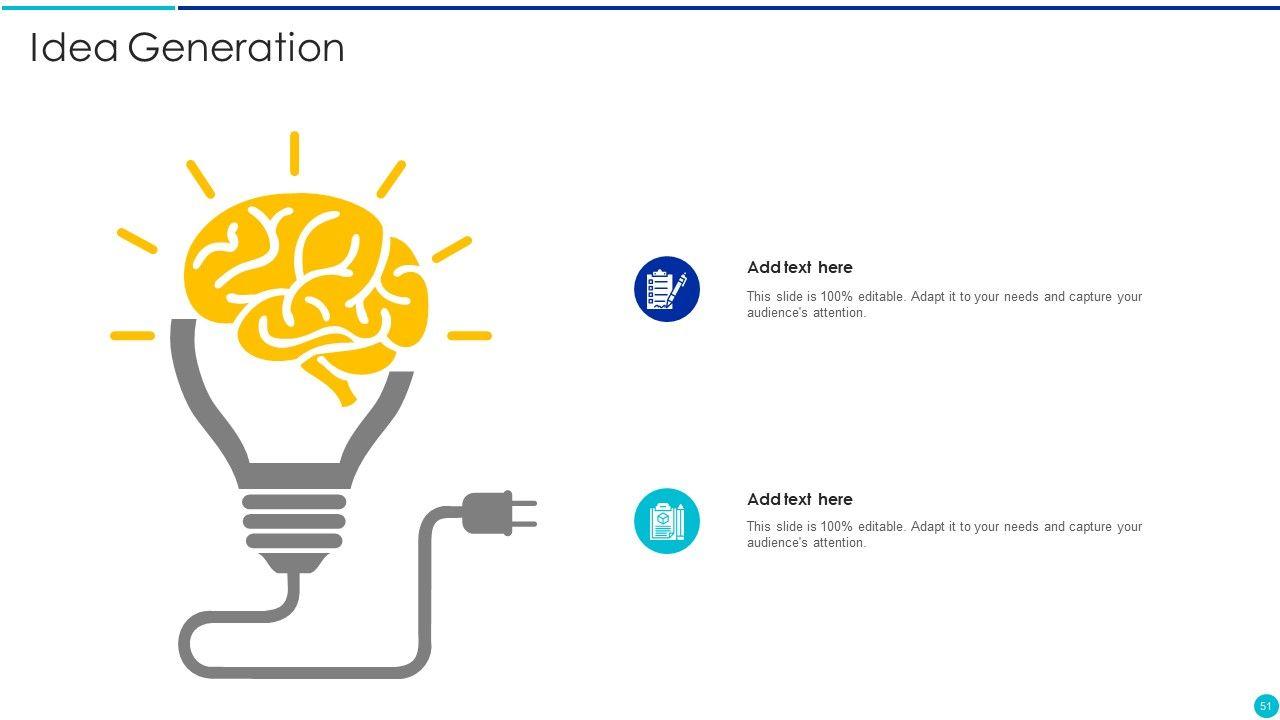 Idea Generation

Add text here

This slide is 100% editable. Adapt it to your needs and capture your audience's attention.

Add text here

This slide is 100% editable. Adapt it to your needs and capture your audience's attention.

51